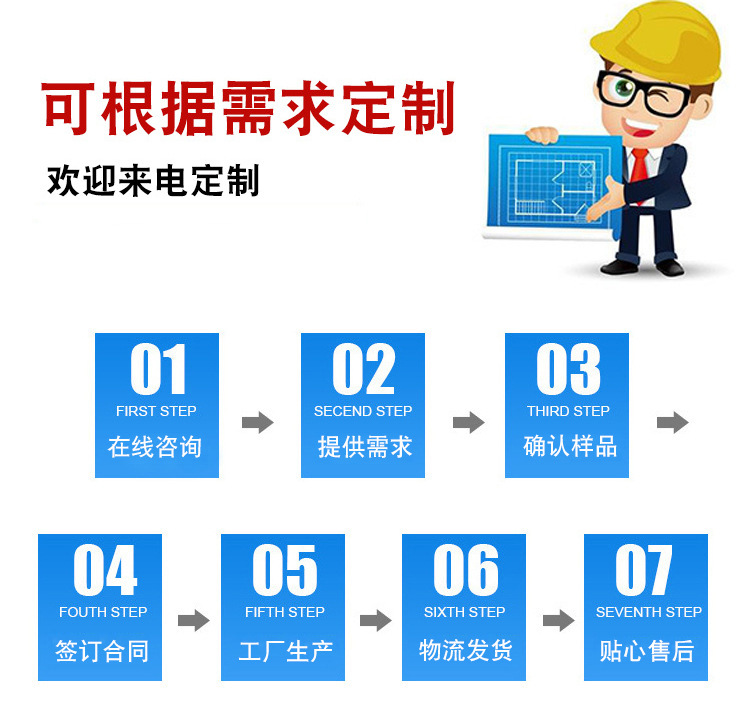 可根据需求定制

欢迎来电定制

01
FIRST STEP
在线咨询

02
SECEND STEP
提供需求

03
THIRD STEP
确认样品

04
FOUTH STEP
签订合同

05
FIFTH STEP
工厂生产

06
SIXTH STEP
物流发货

07
SEVENTH STEP
贴心售后